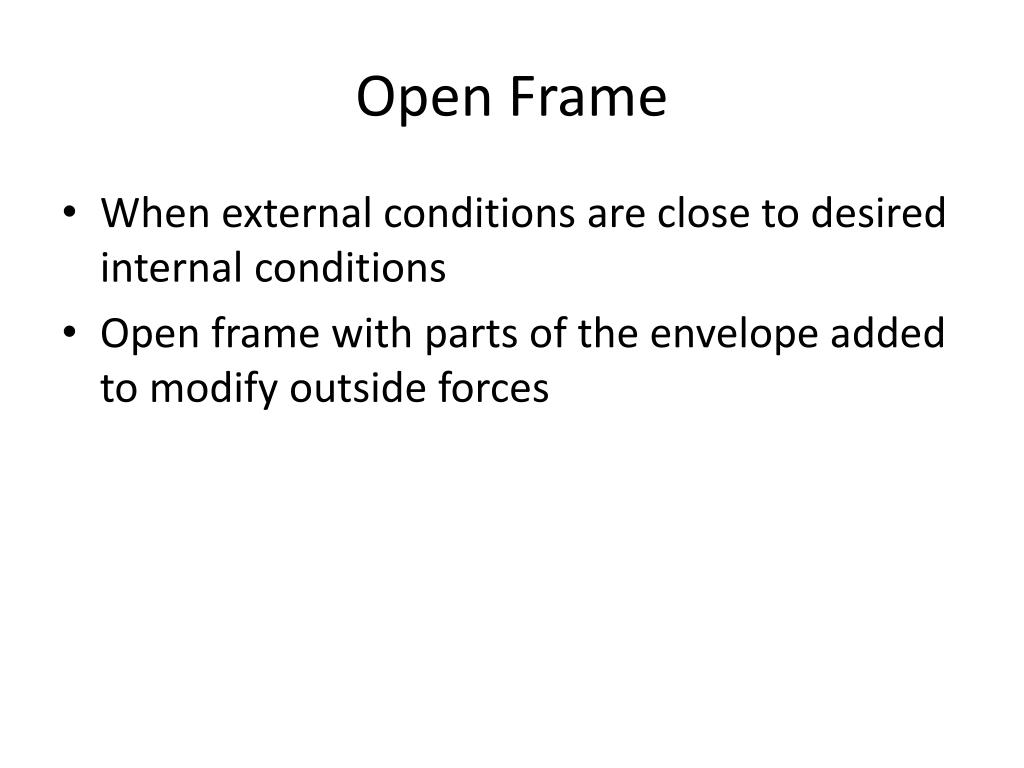 Open Frame

• When external conditions are close to desired internal conditions
• Open frame with parts of the envelope added to modify outside forces